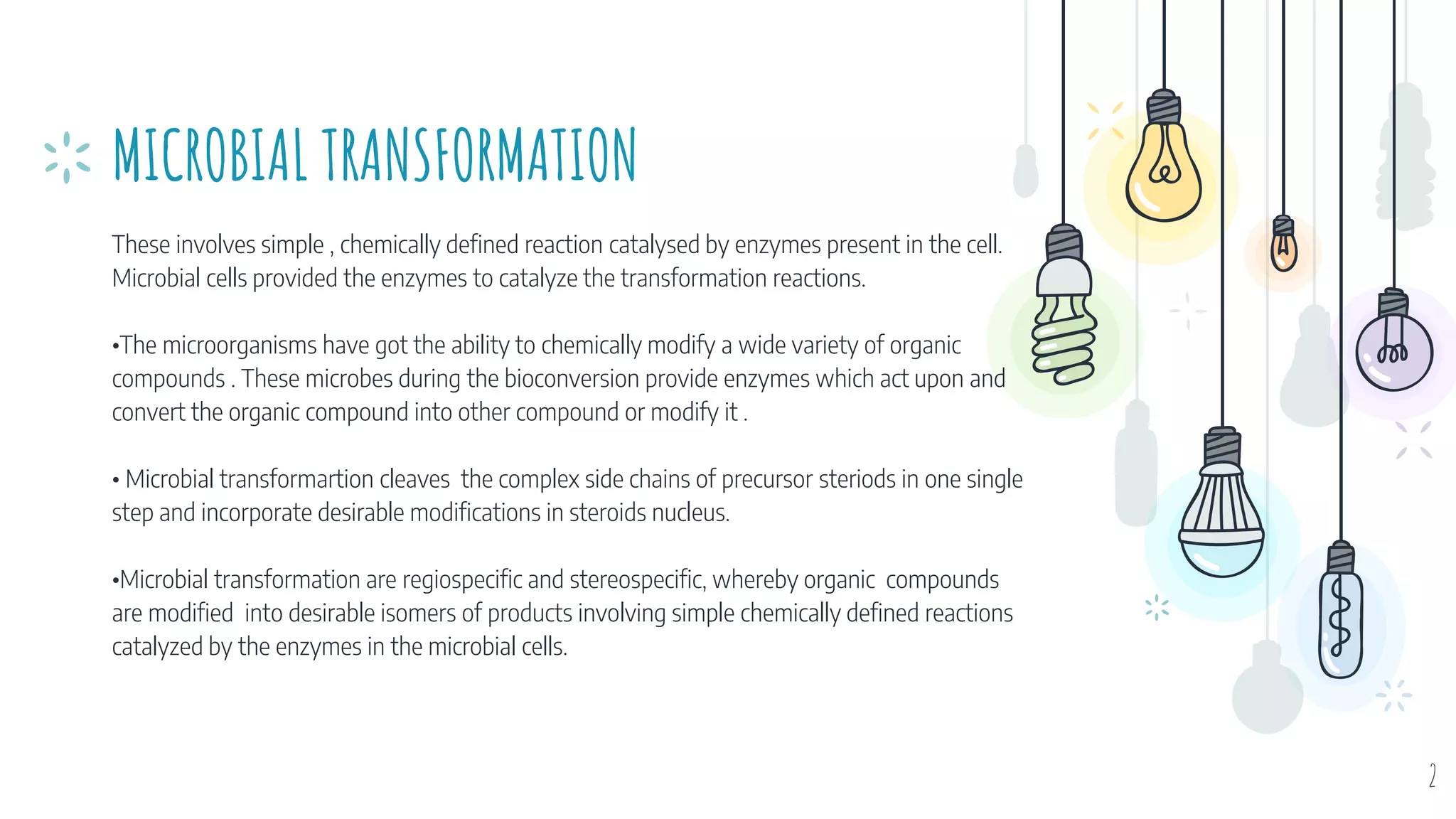 MICROBIAL TRANSFORMATION

These involves simple , chemically defined reaction catalysed by enzymes present in the cell. Microbial cells provided the enzymes to catalyze the transformation reactions.

•The microorganisms have got the ability to chemically modify a wide variety of organic compounds . These microbes during the bioconversion provide enzymes which act upon and convert the organic compound into other compound or modify it .

• Microbial transformartion cleaves the complex side chains of precursor steriods in one single step and incorporate desirable modifications in steroids nucleus.

•Microbial transformation are regiospecific and stereospecific, whereby organic compounds are modified into desirable isomers of products involving simple chemically defined reactions catalyzed by the enzymes in the microbial cells.

2